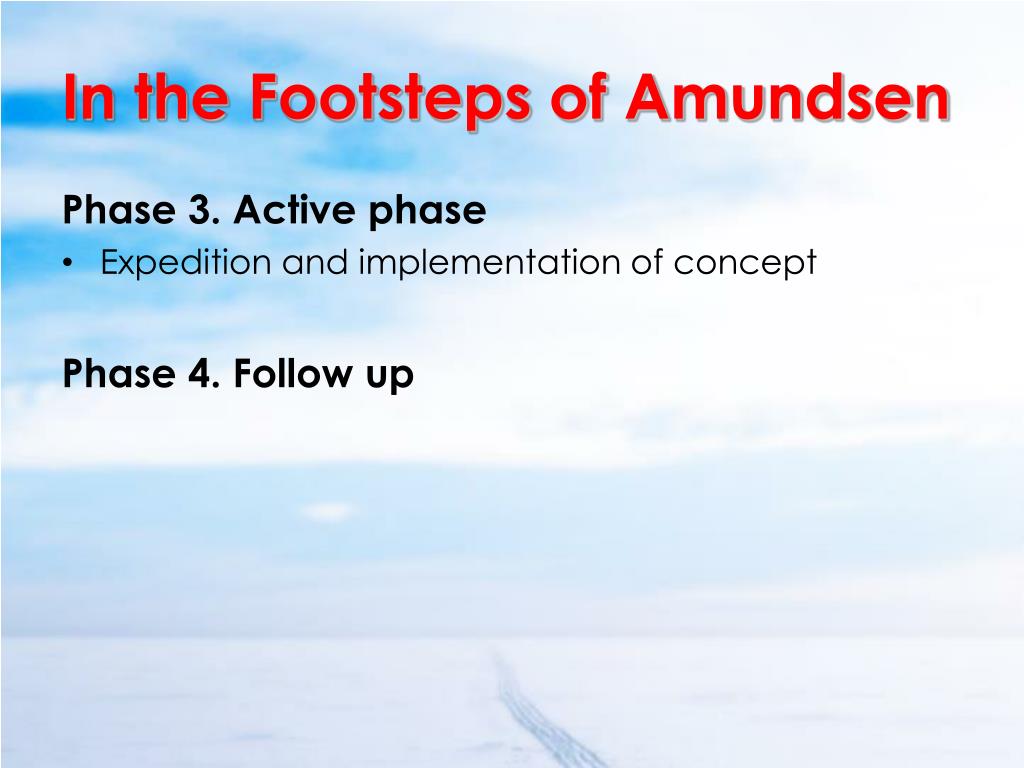 In the Footsteps of Amundsen

Phase 3. Active phase

• Expedition and implementation of concept

Phase 4. Follow up